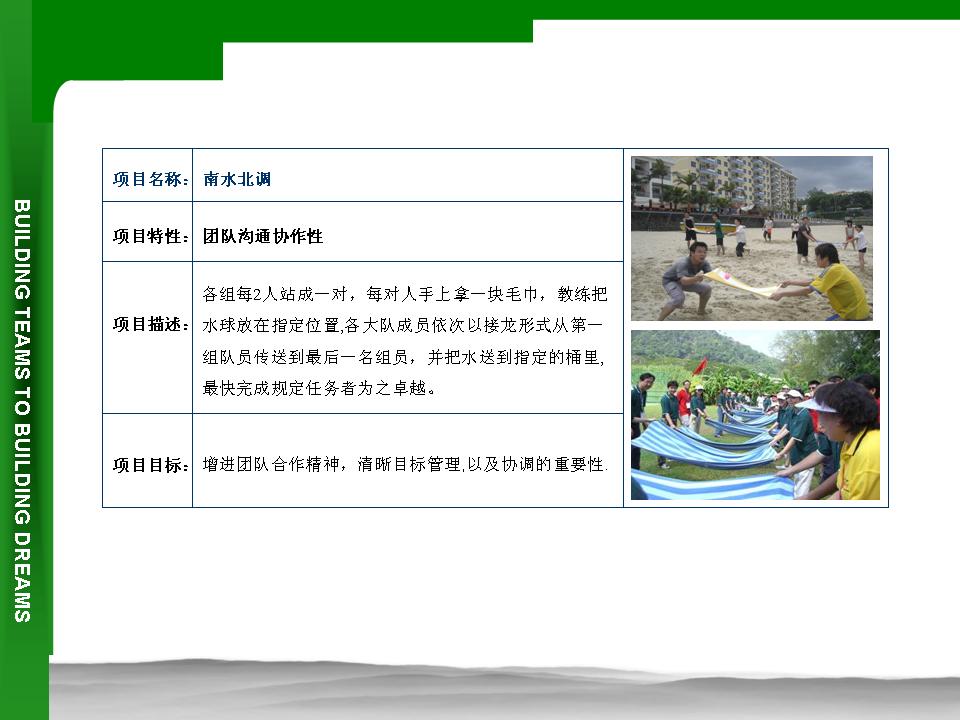 BUILDING TEAMS TO BUILDING DREAMS

| 项目名称： | 南水北调 |
|---|---|
| 项目特性： | 团队沟通协作性 |
| 项目描述： | 各组每2人站成一对，每对人手上拿一块毛巾，教练把水球放在指定位置,各大队成员依次以接龙形式从第一组队员传送到最后一名组员，并把水送到指定的桶里,最快完成规定任务者为之卓越。 |
| 项目目标： | 增进团队合作精神，清晰目标管理,以及协调的重要性. |